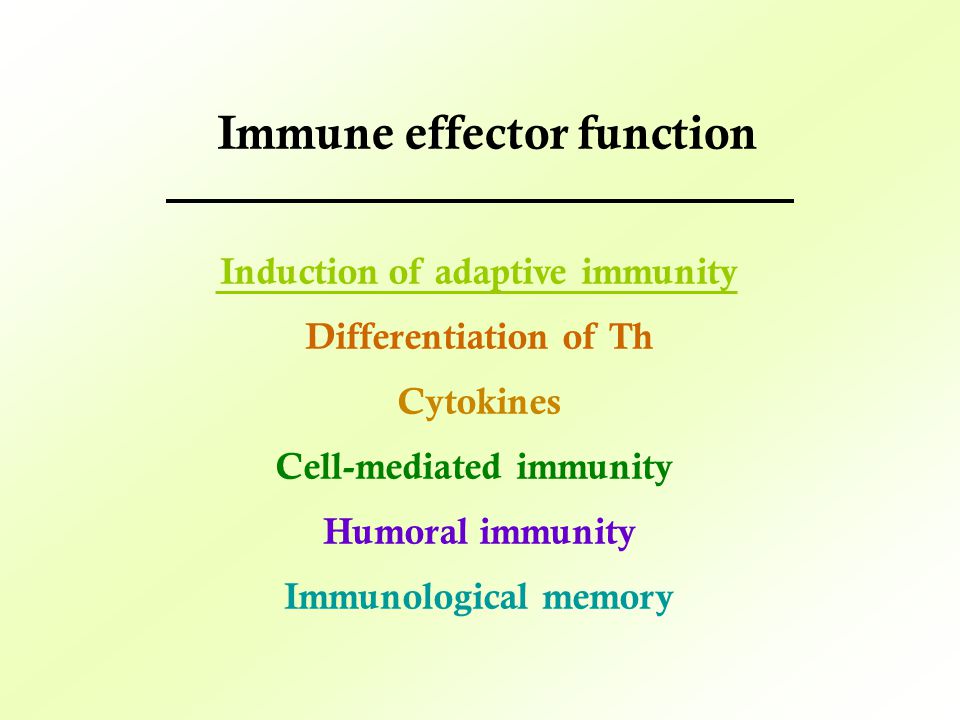 Immune effector function

Induction of adaptive immunity

Differentiation of Th

Cytokines

Cell-mediated immunity

Humoral immunity

Immunological memory